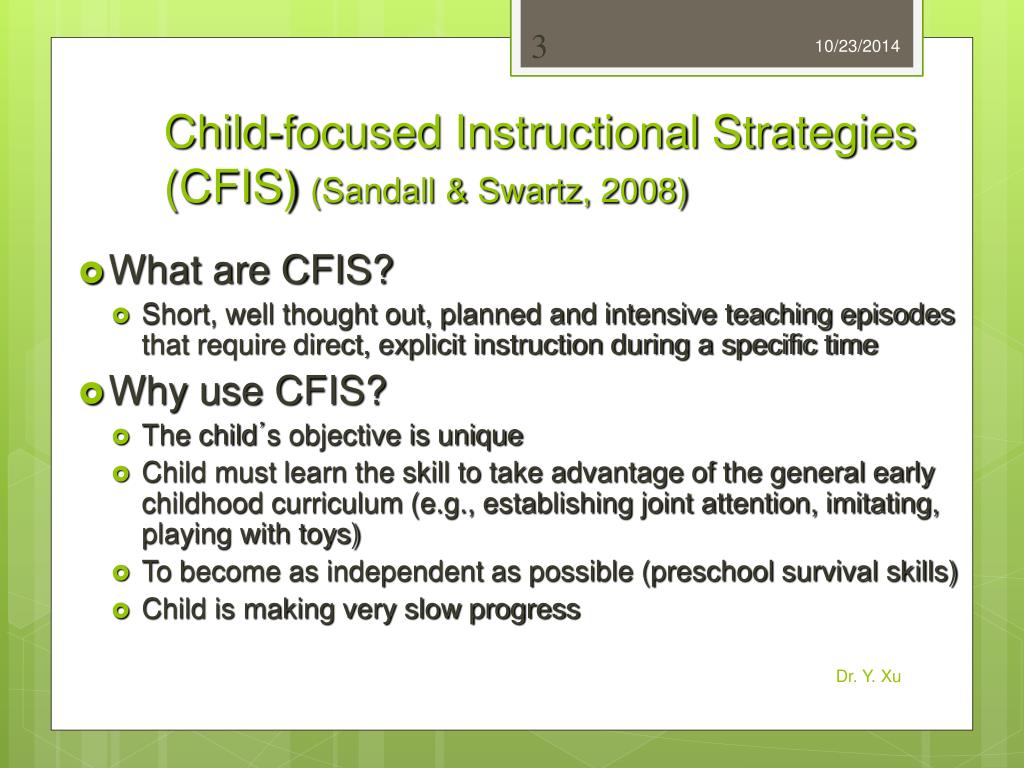 3

10/23/2014

Child-focused Instructional Strategies (CFIS) (Sandall & Swartz, 2008)

What are CFIS?

Short, well thought out, planned and intensive teaching episodes that require direct, explicit instruction during a specific time

Why use CFIS?

The child's objective is unique

Child must learn the skill to take advantage of the general early childhood curriculum (e.g., establishing joint attention, imitating, playing with toys)

To become as independent as possible (preschool survival skills)

Child is making very slow progress

Dr. Y. Xu